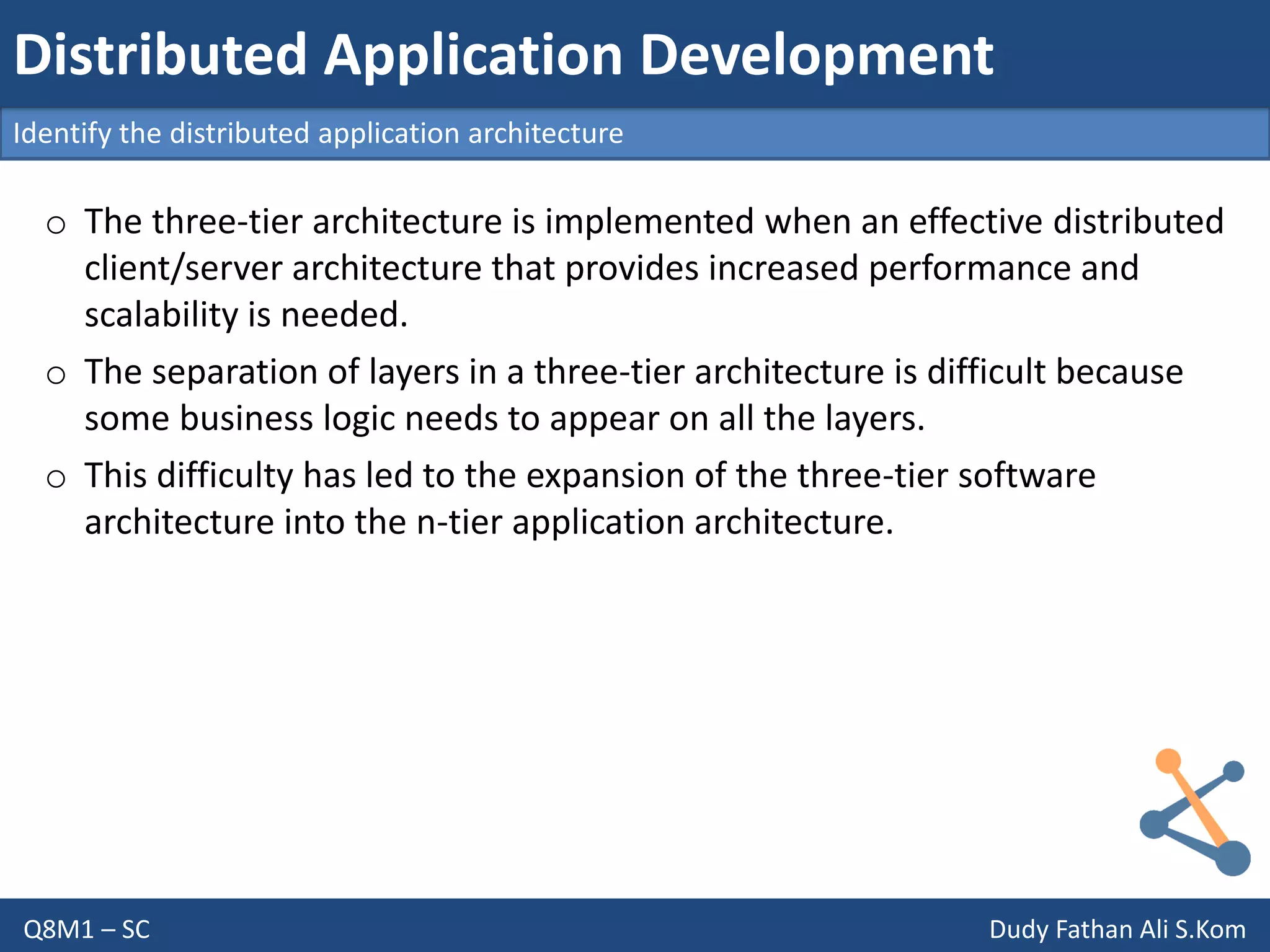 Distributed Application Development

Identify the distributed application architecture

o The three-tier architecture is implemented when an effective distributed client/server architecture that provides increased performance and scalability is needed.

o The separation of layers in a three-tier architecture is difficult because some business logic needs to appear on all the layers.

o This difficulty has led to the expansion of the three-tier software architecture into the n-tier application architecture.

Q8M1 – SC

Dudy Fathan Ali S.Kom